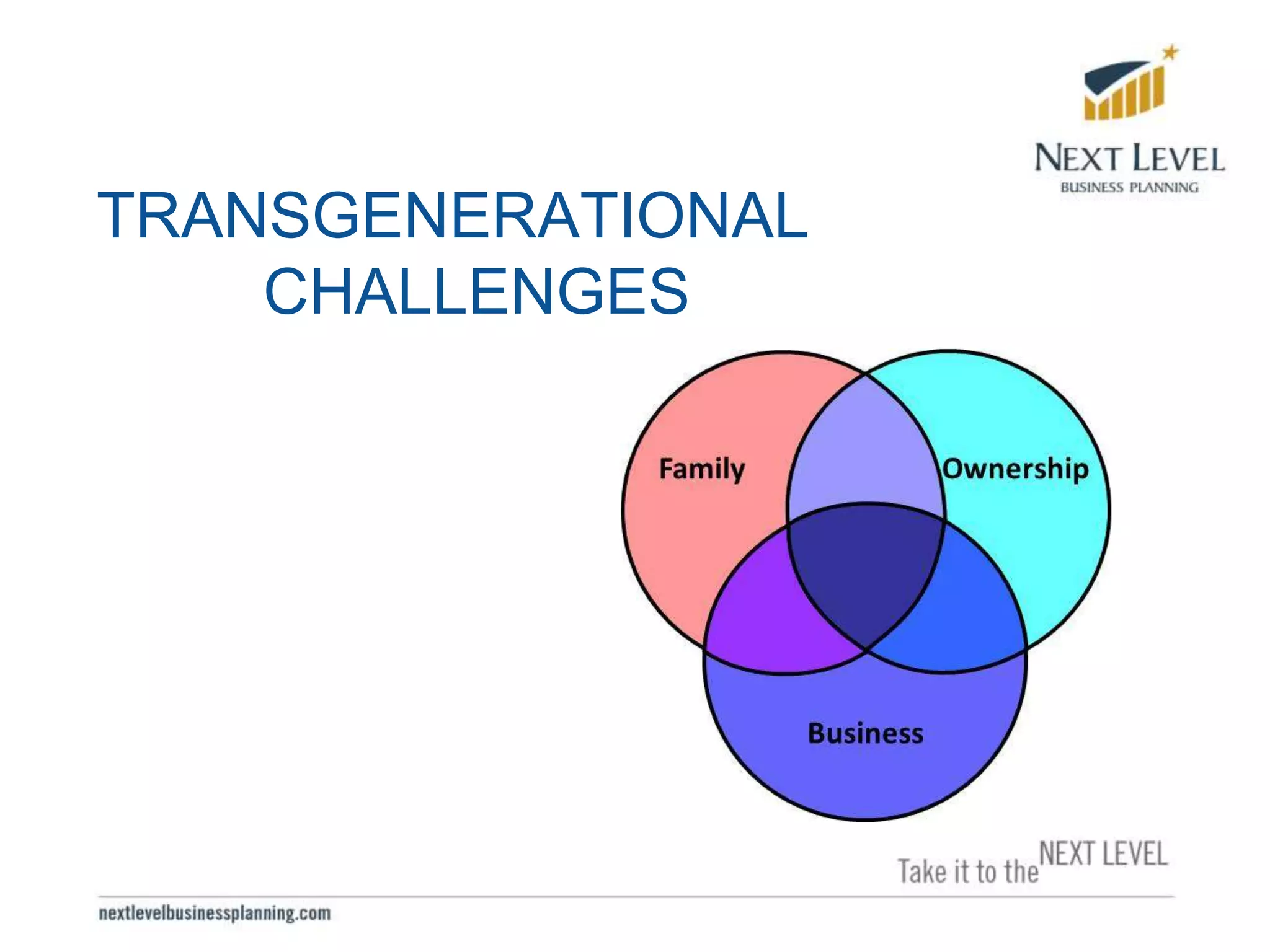 NEXT LEVEL
BUSINESS PLANNING

TRANSGENERATIONAL CHALLENGES

Family

Ownership

Business

Take it to the NEXT LEVEL

nextlevelbusinessplanning.com